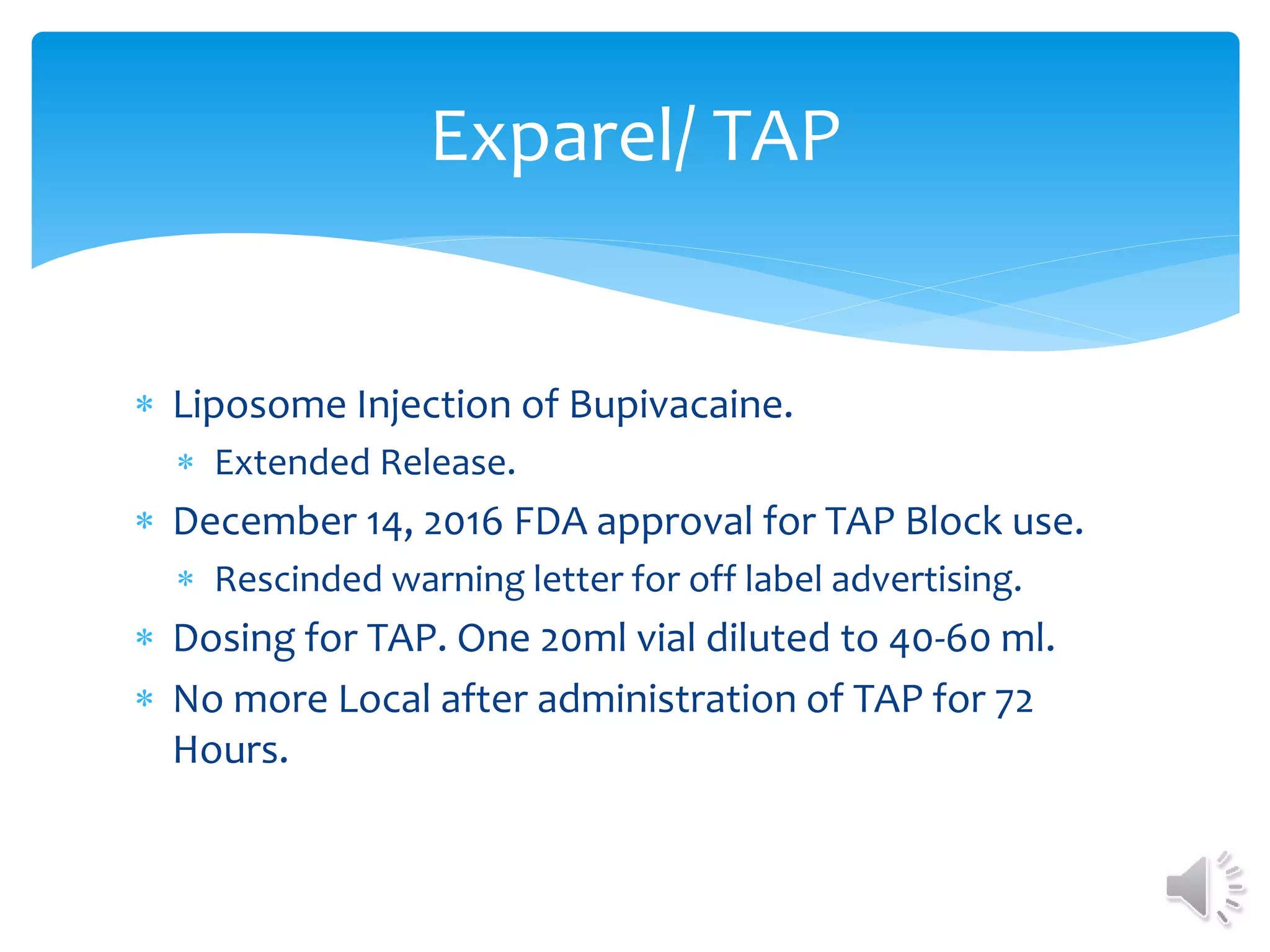 Exparel/ TAP

* Liposome Injection of Bupivacaine.
  * Extended Release.
* December 14, 2016 FDA approval for TAP Block use.
  * Rescinded warning letter for off label advertising.
* Dosing for TAP. One 20ml vial diluted to 40-60 ml.
* No more Local after administration of TAP for 72 Hours.